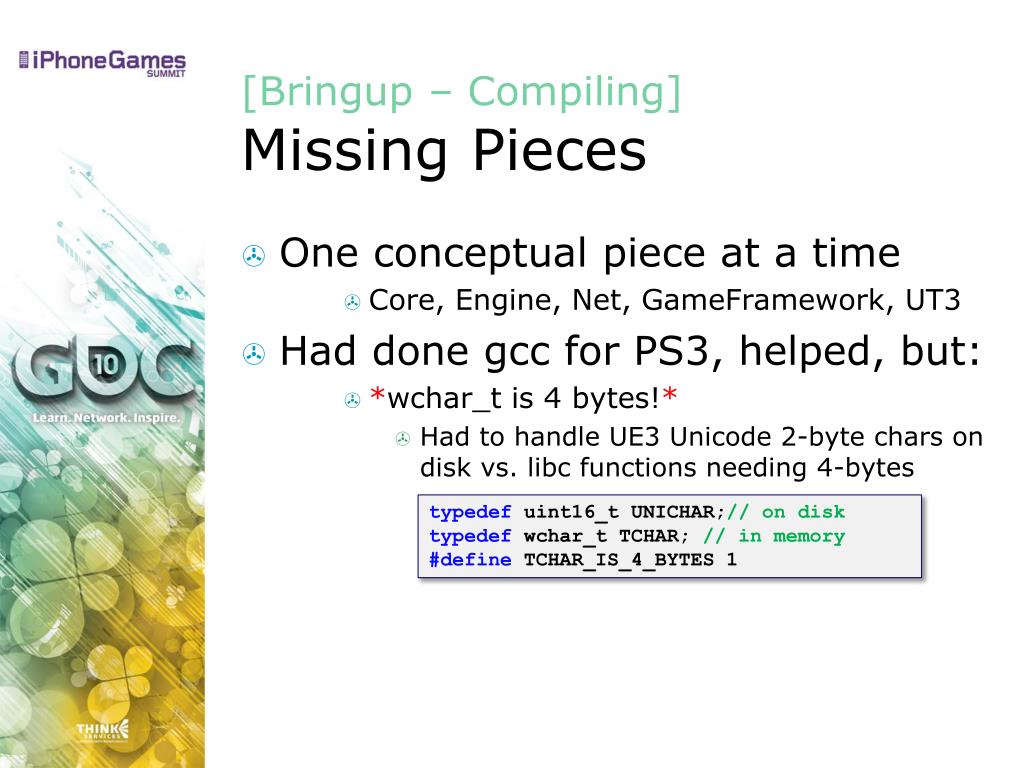 iPhoneGames SUMMIT

GDC 10
Learn. Network. Inspire.

THINK SERVICES

[Bringup – Compiling]
Missing Pieces

One conceptual piece at a time
Core, Engine, Net, GameFramework, UT3

Had done gcc for PS3, helped, but:
\*wchar_t is 4 bytes!\*
Had to handle UE3 Unicode 2-byte chars on disk vs. libc functions needing 4-bytes

typedef uint16_t UNICHAR;// on disk
typedef wchar_t TCHAR; // in memory
#define TCHAR_IS_4_BYTES 1